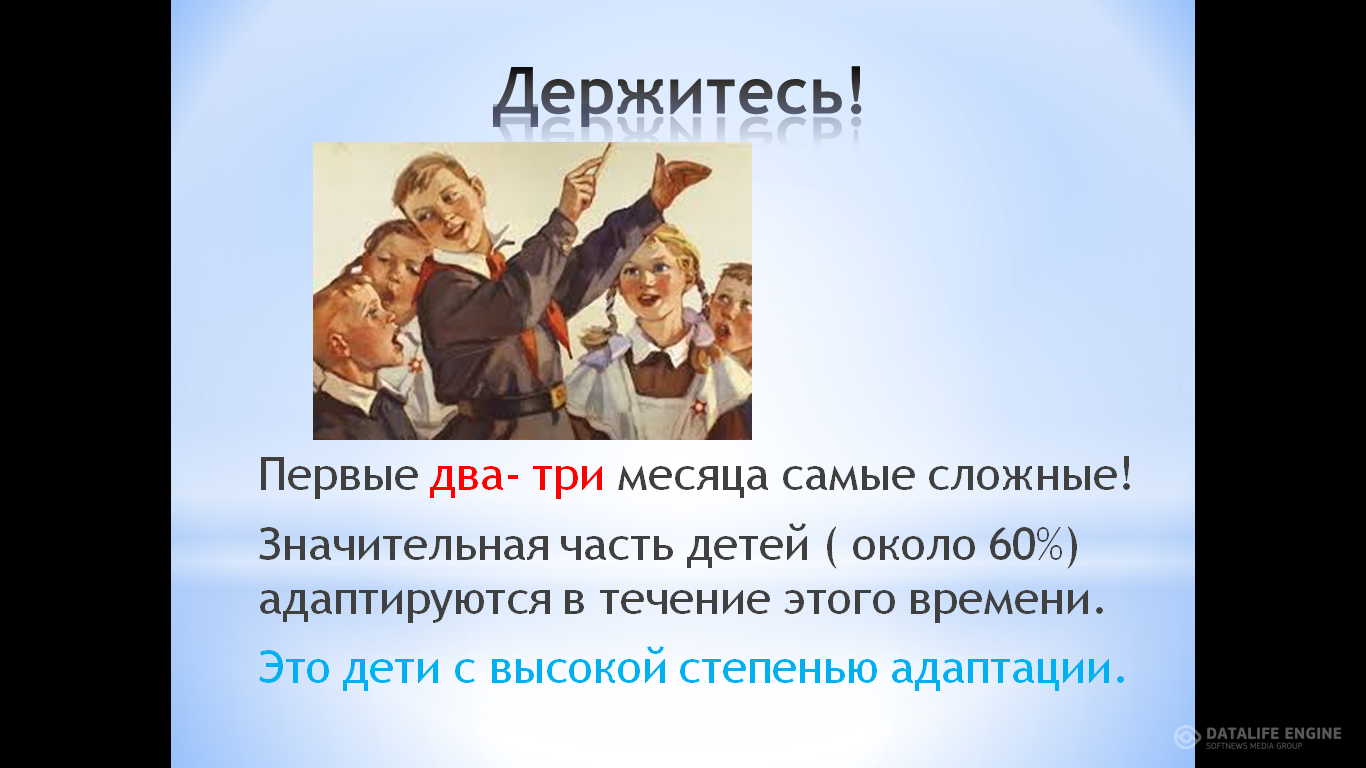 Держитесь!

Первые два- три месяца самые сложные!

Значительная часть детей ( около 60%) адаптируются в течение этого времени.

Это дети с высокой степенью адаптации.

DATALIFE ENGINE
SOFTNEWS MEDIA GROUP